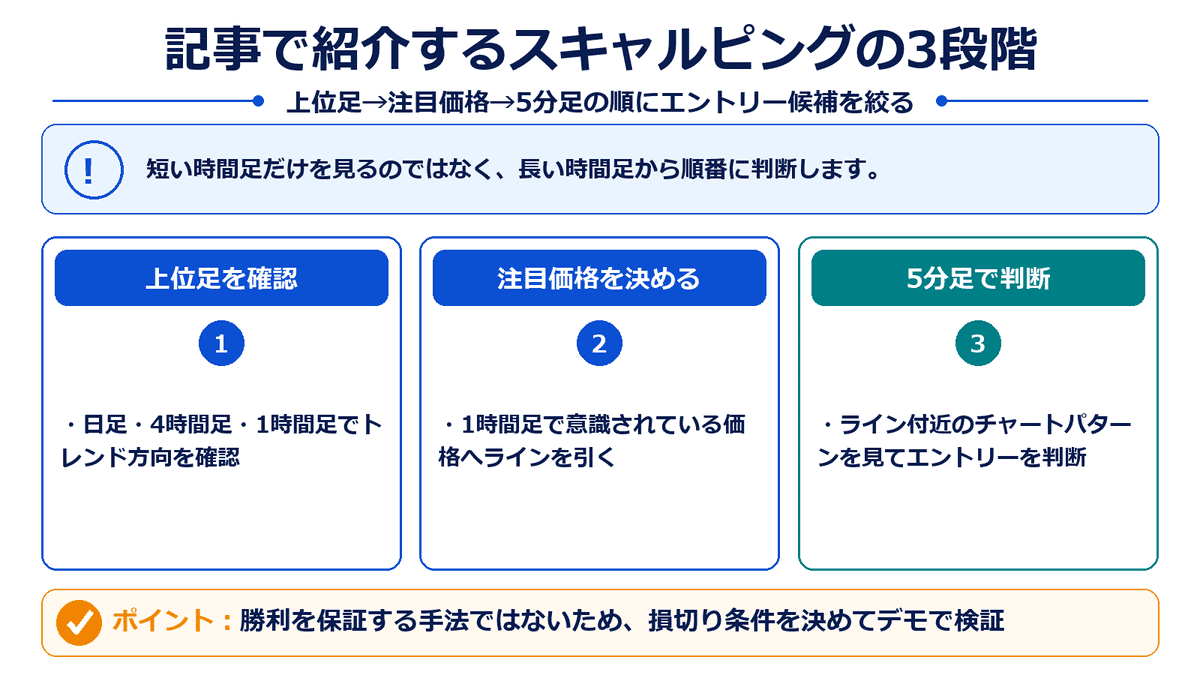 記事で紹介するスキャルピングの3段階

上位足→注目価格→5分足の順にエントリー候補を絞る

!

短い時間足だけを見るのではなく、長い時間足から順番に判断します。

上位足を確認

1

・日足・4時間足・1時間足でトレンド方向を確認

注目価格を決める

2

・1時間足で意識されている価格へラインを引く

5分足で判断

3

・ライン付近のチャートパターンを見てエントリーを判断

ポイント：勝利を保証する手法ではないため、損切り条件を決めてデモで検証